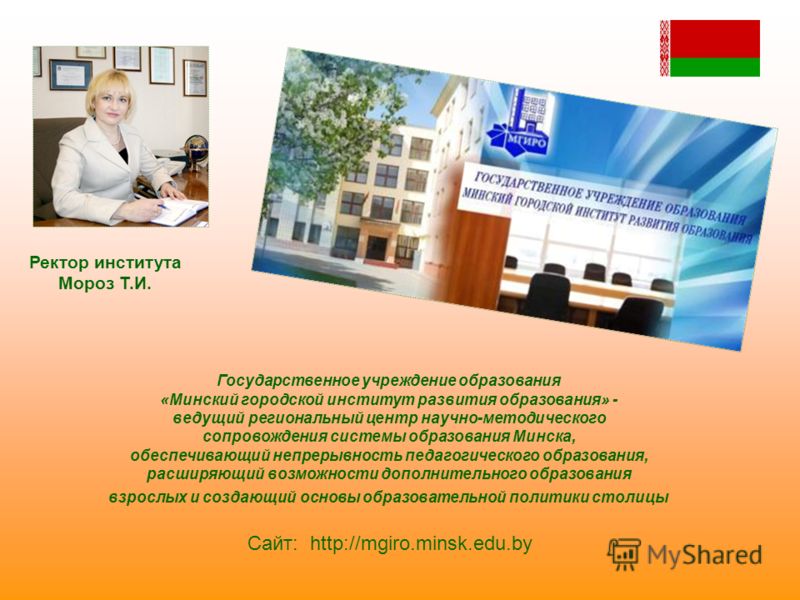 МГИРО

ГОСУДАРСТВЕННОЕ УЧРЕЖДЕНИЕ ОБРАЗОВАНИЯ
МИНСКИЙ ГОРОДСКОЙ ИНСТИТУТ РАЗВИТИЯ ОБРАЗОВАНИЯ

Ректор института
Мороз Т.И.

Государственное учреждение образования «Минский городской институт развития образования» - ведущий региональный центр научно-методического сопровождения системы образования Минска, обеспечивающий непрерывность педагогического образования, расширяющий возможности дополнительного образования взрослых и создающий основы образовательной политики столицы

Сайт: http://mgiro.minsk.edu.by

MyShared